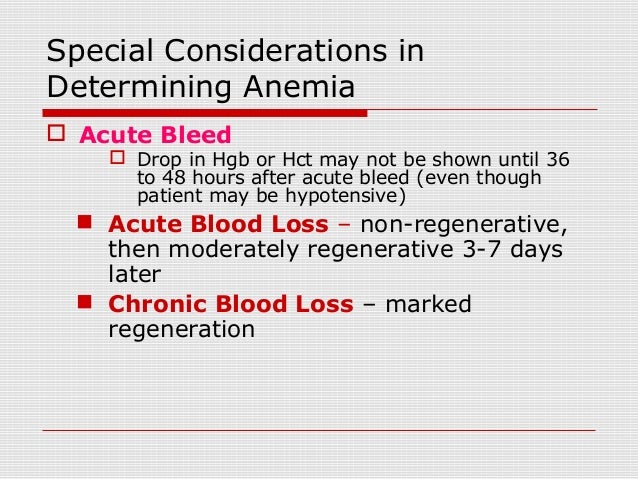 Special Considerations in Determining Anemia

Acute Bleed

Drop in Hgb or Hct may not be shown until 36 to 48 hours after acute bleed (even though patient may be hypotensive)

Acute Blood Loss – non-regenerative, then moderately regenerative 3-7 days later

Chronic Blood Loss – marked regeneration